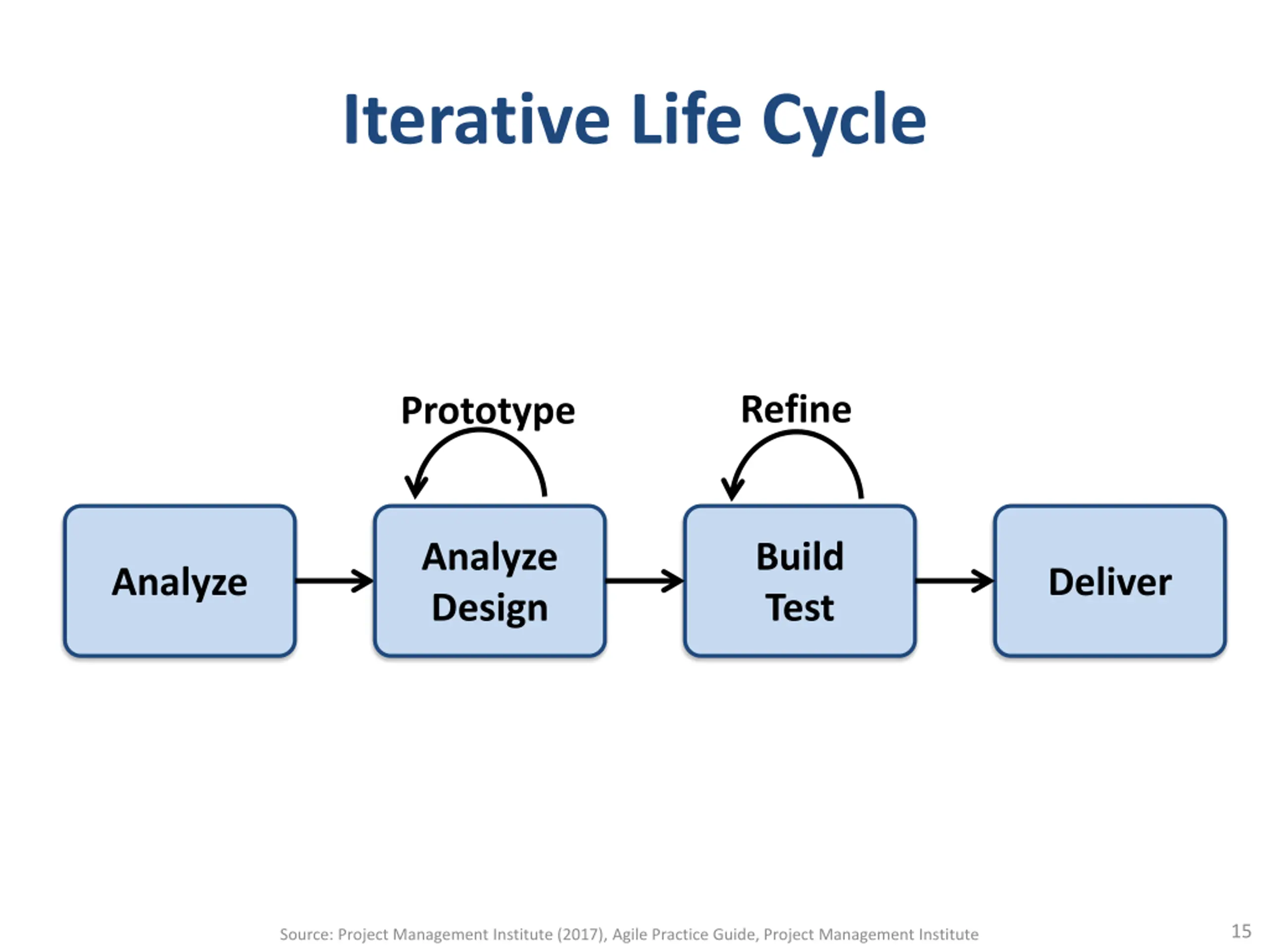 Iterative Life Cycle

Prototype

Refine

Analyze

Analyze
Design

Build
Test

Deliver

Source: Project Management Institute (2017), Agile Practice Guide, Project Management Institute

15